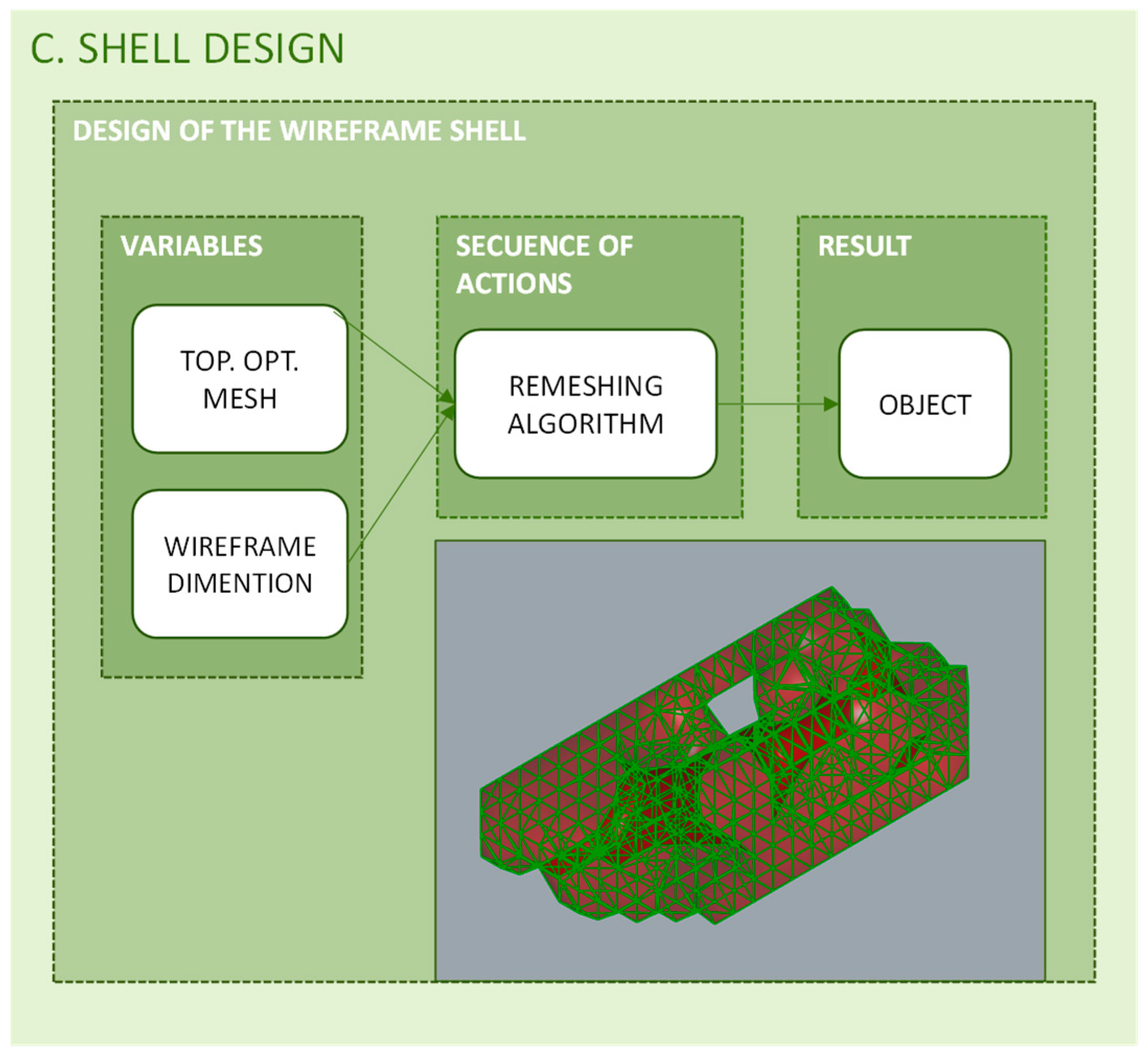 C. SHELL DESIGN

DESIGN OF THE WIREFRAME SHELL

VARIABLES

TOP. OPT. MESH

WIREFRAME DIMENTION

SECUENCE OF ACTIONS

REMESHING ALGORITHM

RESULT

OBJECT